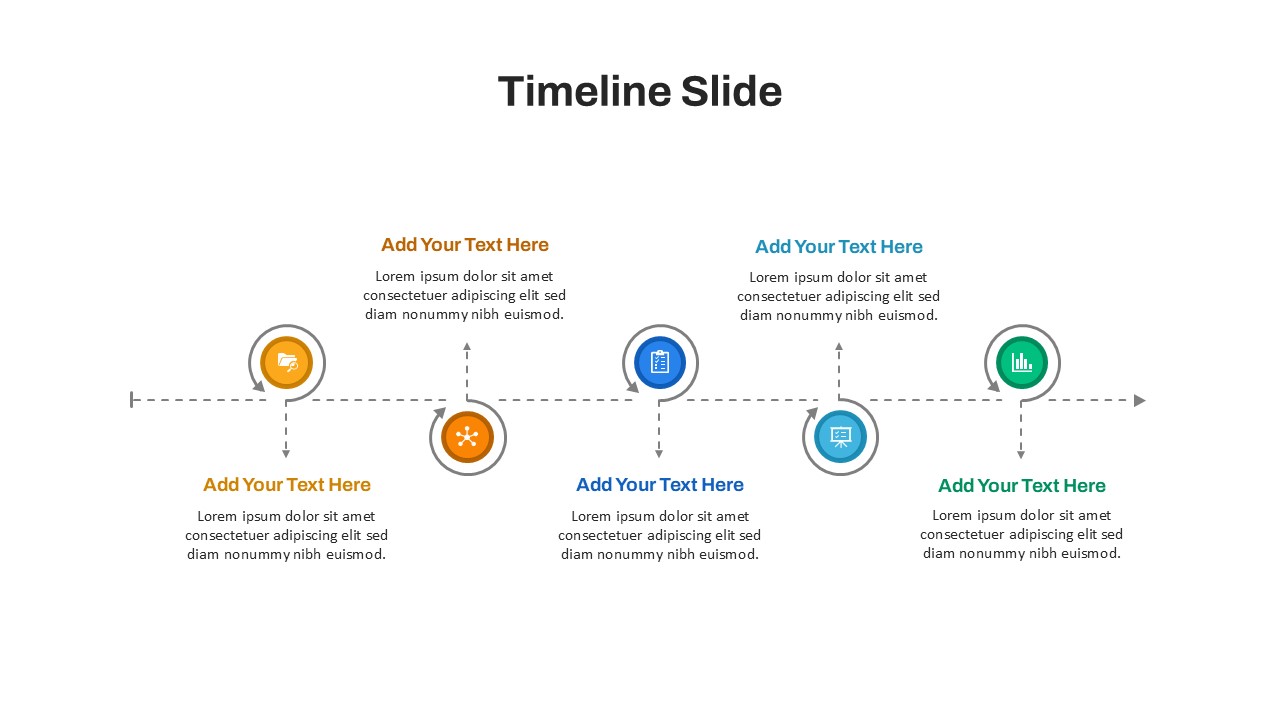 Timeline Slide

Add Your Text Here

Lorem ipsum dolor sit amet consectetuer adipiscing elit sed diam nonummy nibh euismod.

Add Your Text Here

Lorem ipsum dolor sit amet consectetuer adipiscing elit sed diam nonummy nibh euismod.

Add Your Text Here

Lorem ipsum dolor sit amet consectetuer adipiscing elit sed diam nonummy nibh euismod.

Add Your Text Here

Lorem ipsum dolor sit amet consectetuer adipiscing elit sed diam nonummy nibh euismod.

Add Your Text Here

Lorem ipsum dolor sit amet consectetuer adipiscing elit sed diam nonummy nibh euismod.